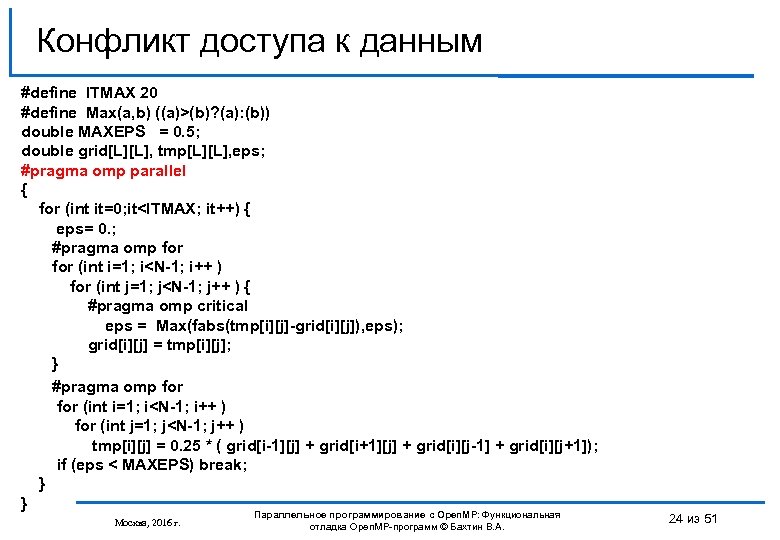 Конфликт доступа к данным

#define ITMAX 20
#define Max(a,b) ((a)>(b)?(a):(b))
double MAXEPS = 0.5;
double grid[L][L], tmp[L][L],eps;
#pragma omp parallel
{
for (int it=0;it<ITMAX; it++) {
eps= 0.;
#pragma omp for
for (int i=1; i<N-1; i++ )
for (int j=1; j<N-1; j++ ) {
#pragma omp critical
eps = Max(fabs(tmp[i][j]-grid[i][j]),eps);
grid[i][j] = tmp[i][j];
}
#pragma omp for
for (int i=1; i<N-1; i++ )
for (int j=1; j<N-1; j++ )
tmp[i][j] = 0.25 * ( grid[i-1][j] + grid[i+1][j] + grid[i][j-1] + grid[i][j+1]);
if (eps < MAXEPS) break;
}
}

Москва, 2016 г.

Параллельное программирование с OpenMP: Функциональная отладка OpenMP-программ © Бахтин В.А.

24 из 51